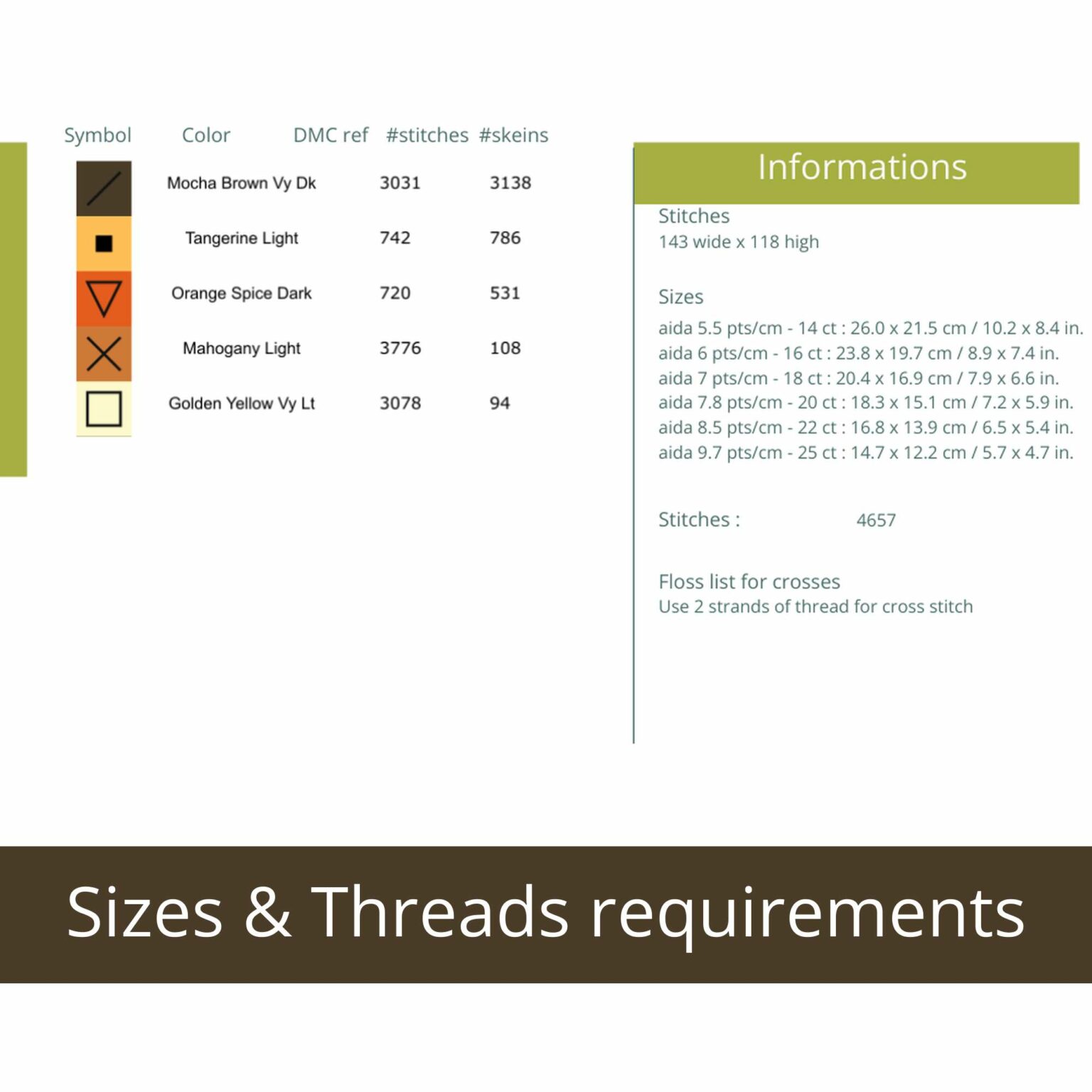 | Symbol | Color | DMC ref | #stitches | #skeins |
|---|---|---|---|---|
| | Mocha Brown Vy Dk | 3031 | 3138 | |
| | Tangerine Light | 742 | 786 | |
| | Orange Spice Dark | 720 | 531 | |
| | Mahogany Light | 3776 | 108 | |
| | Golden Yellow Vy Lt | 3078 | 94 | |

Informations

Stitches
143 wide x 118 high

Sizes
aida 5.5 pts/cm - 14 ct : 26.0 x 21.5 cm / 10.2 x 8.4 in.
aida 6 pts/cm - 16 ct : 23.8 x 19.7 cm / 8.9 x 7.4 in.
aida 7 pts/cm - 18 ct : 20.4 x 16.9 cm / 7.9 x 6.6 in.
aida 7.8 pts/cm - 20 ct : 18.3 x 15.1 cm / 7.2 x 5.9 in.
aida 8.5 pts/cm - 22 ct : 16.8 x 13.9 cm / 6.5 x 5.4 in.
aida 9.7 pts/cm - 25 ct : 14.7 x 12.2 cm / 5.7 x 4.7 in.

Stitches : 4657

Floss list for crosses
Use 2 strands of thread for cross stitch

Sizes & Threads requirements